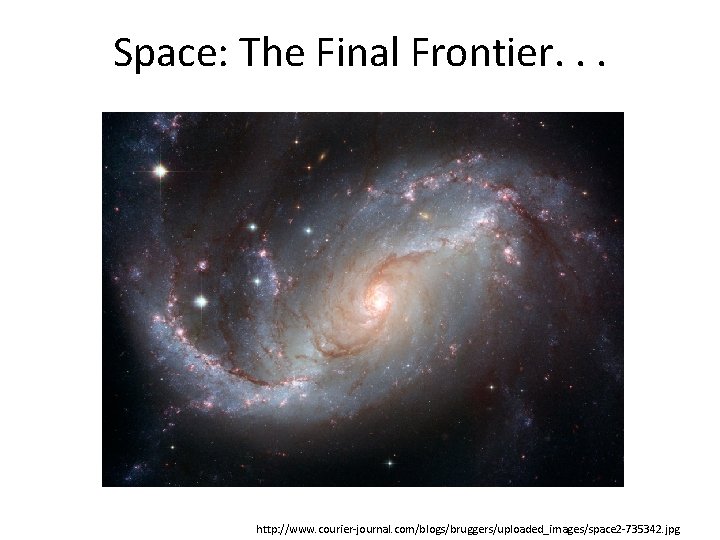 Space: The Final Frontier. . .

http://www.courier-journal.com/blogs/bruggers/uploaded_images/space2-735342.jpg